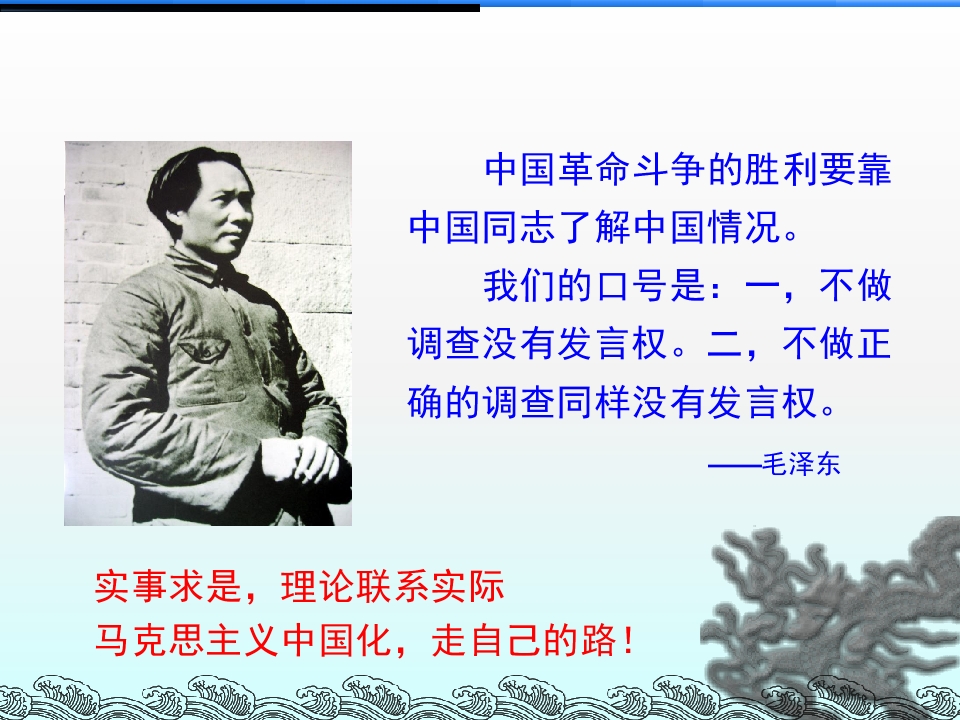 中国革命斗争的胜利要靠中国同志了解中国情况。

我们的口号是：一，不做调查没有发言权。二，不做正确的调查同样没有发言权。

——毛泽东

实事求是，理论联系实际
马克思主义中国化，走自己的路！